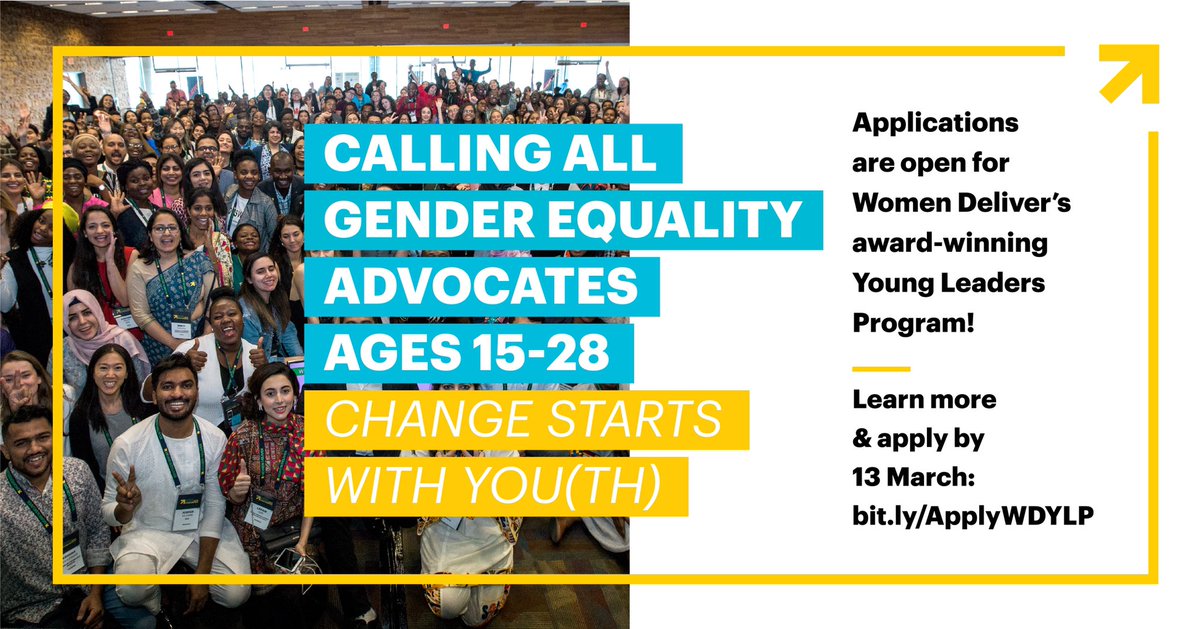 CALLING ALL GENDER EQUALITY ADVOCATES AGES 15-28

CHANGE STARTS WITH YOU(TH)

Applications are open for Women Deliver's award-winning Young Leaders Program!

Learn more & apply by 13 March: bit.ly/ApplyWDYLP